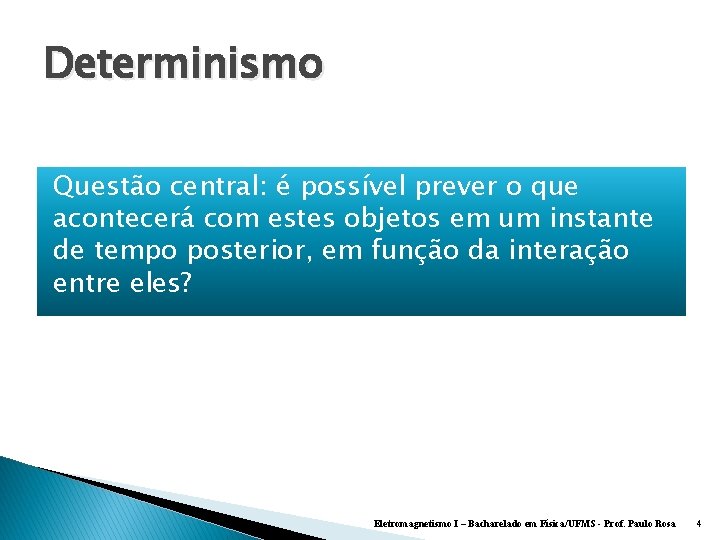 Determinismo

Questão central: é possível prever o que acontecerá com estes objetos em um instante de tempo posterior, em função da interação entre eles?

Eletromagnetismo I – Bacharelado em Física/UFMS - Prof. Paulo Rosa 4